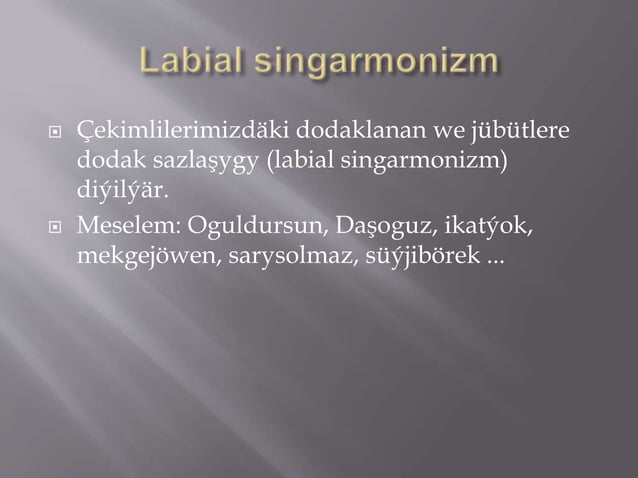 Labial singarmonizm

Çekimlilerimizdäki dodaklanan we jübütlere dodak sazlaşygy (labial singarmonizm) diýilýär.

Meselem: Oguldursun, Daşoguz, ikatýok, mekgejöwen, sarysolmaz, süýjibörek ...